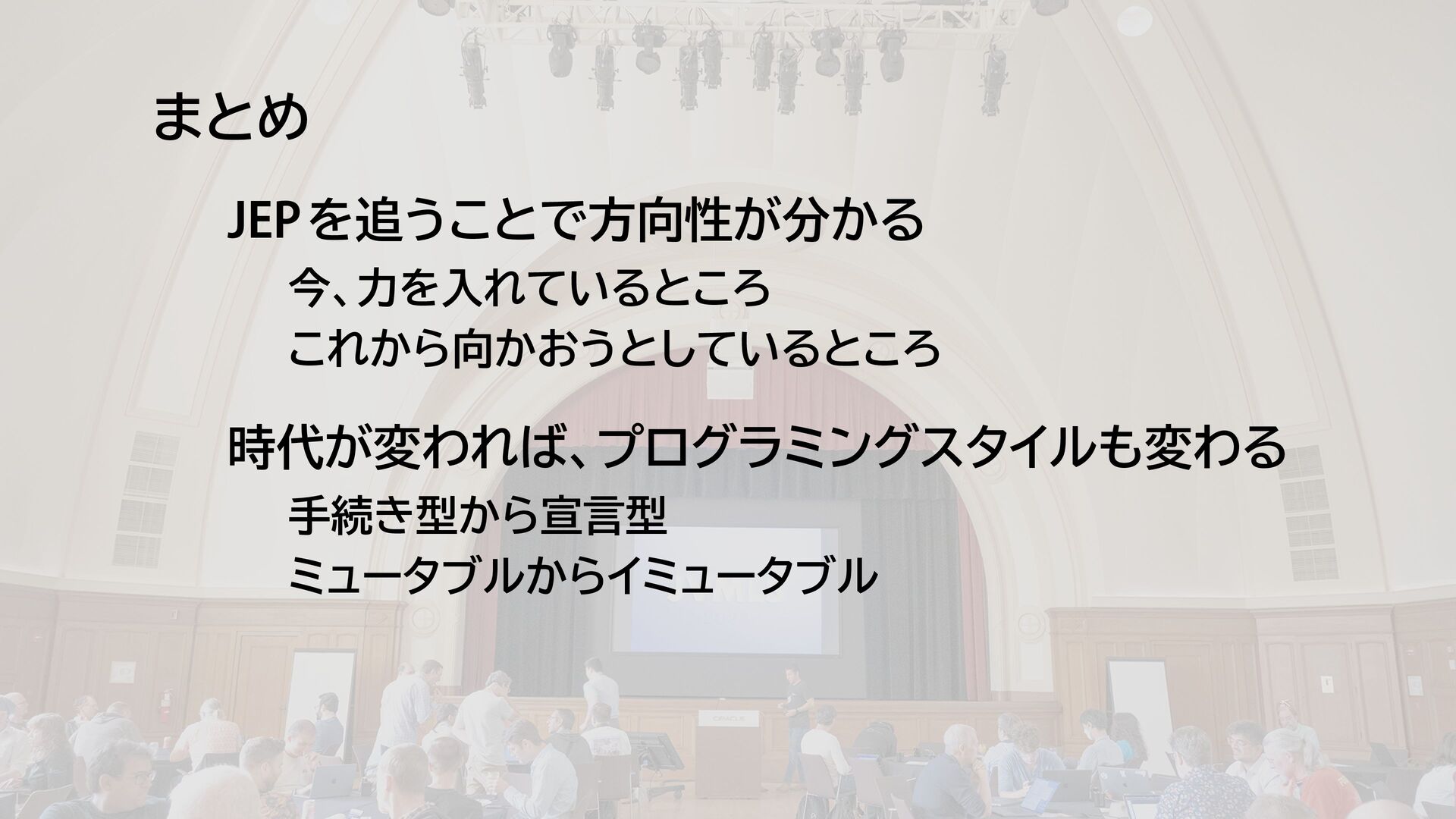 まとめ

JEP を追うことで方向性が分かる

今、力を入れているところ

これから向かおうとしているところ

時代が変われば、プログラミングスタイルも変わる

手続き型から宣言型

ミュータブルからイミュータブル